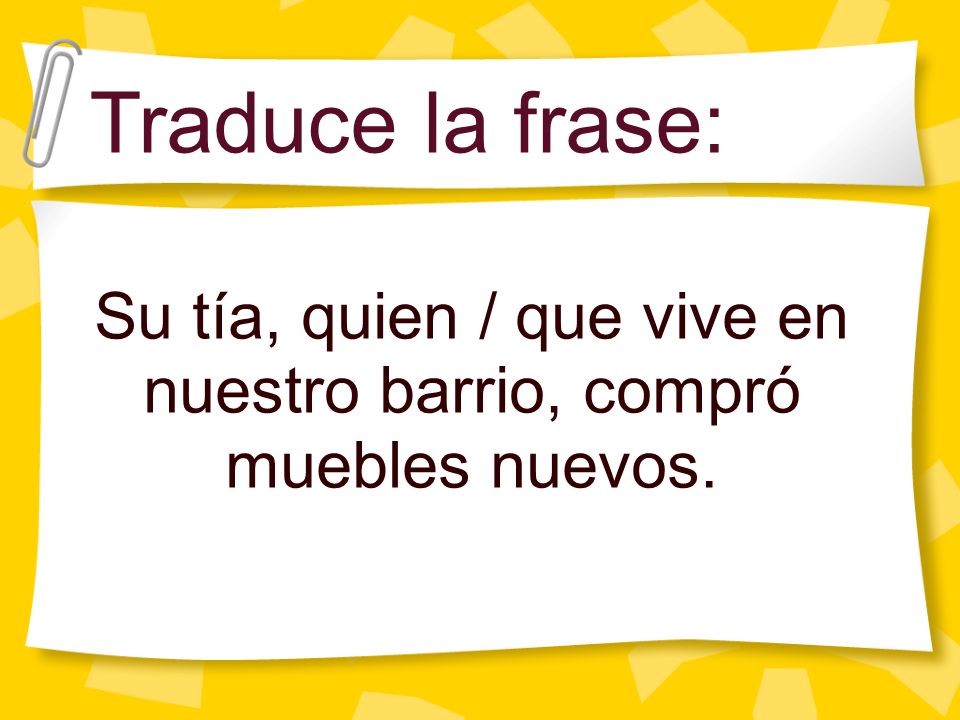 Traduce la frase:

Su tía, quien / que vive en nuestro barrio, compró muebles nuevos.